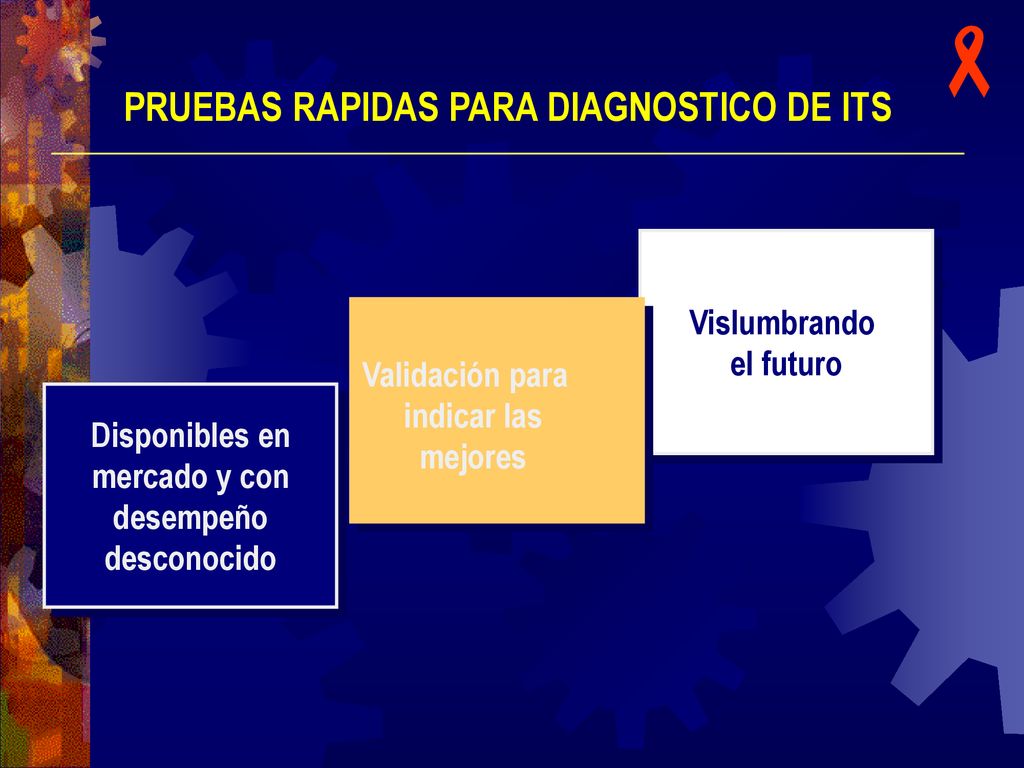 PRUEBAS RAPIDAS PARA DIAGNOSTICO DE ITS

Disponibles en mercado y con desempeño desconocido

Validación para indicar las mejores

Vislumbrando el futuro